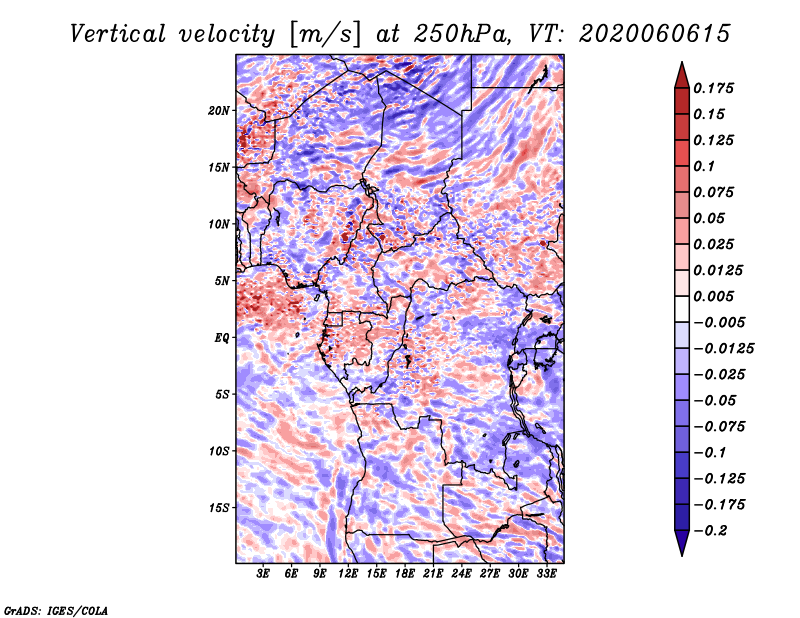 Vertical velocity [m/s] at 250hPa, VT: 2020060615

20N
15N
10N
5N
EQ
5S
10S
15S

3E 6E 9E 12E 15E 18E 21E 24E 27E 30E 33E

0.175
0.15
0.125
0.1
0.075
0.05
0.025
0.0125
0.005
−0.005
−0.0125
−0.025
−0.05
−0.075
−0.1
−0.125
−0.175
−0.2

GrADS: IGES/COLA